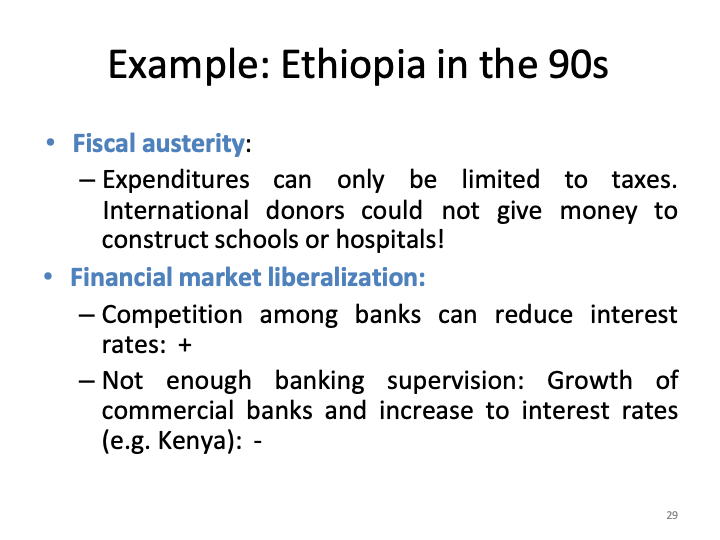 Example: Ethiopia in the 90s

• Fiscal austerity:
– Expenditures can only be limited to taxes. International donors could not give money to construct schools or hospitals!

• Financial market liberalization:
– Competition among banks can reduce interest rates: +
– Not enough banking supervision: Growth of commercial banks and increase to interest rates (e.g. Kenya): -

29